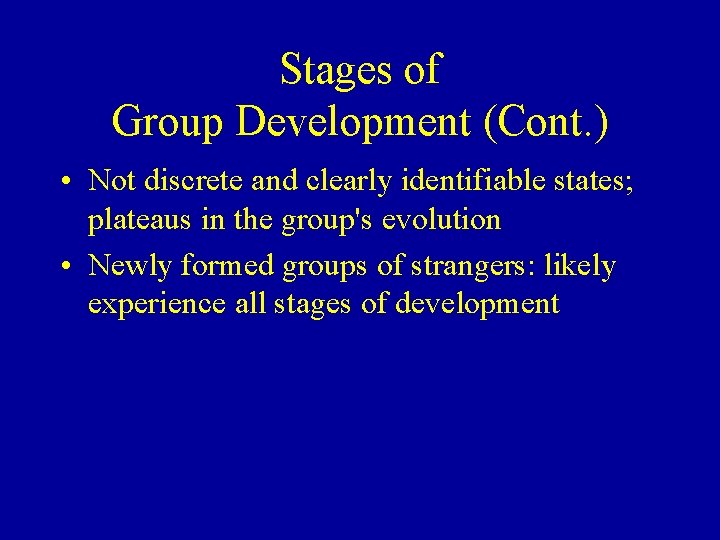 Stages of
Group Development (Cont.)

• Not discrete and clearly identifiable states; plateaus in the group's evolution

• Newly formed groups of strangers: likely experience all stages of development